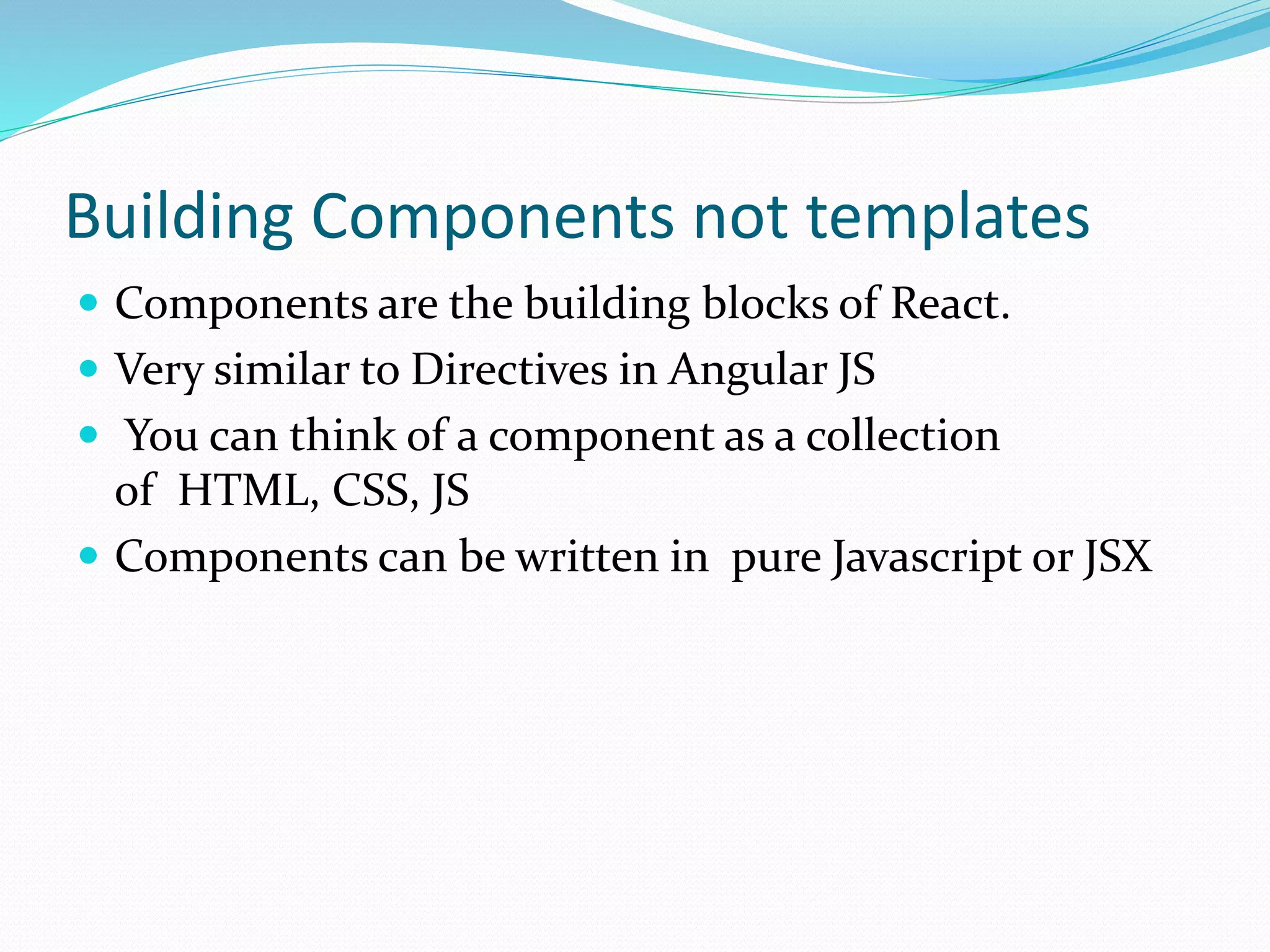 Building Components not templates

- Components are the building blocks of React.
- Very similar to Directives in Angular JS
- You can think of a component as a collection of HTML, CSS, JS
- Components can be written in pure Javascript or JSX